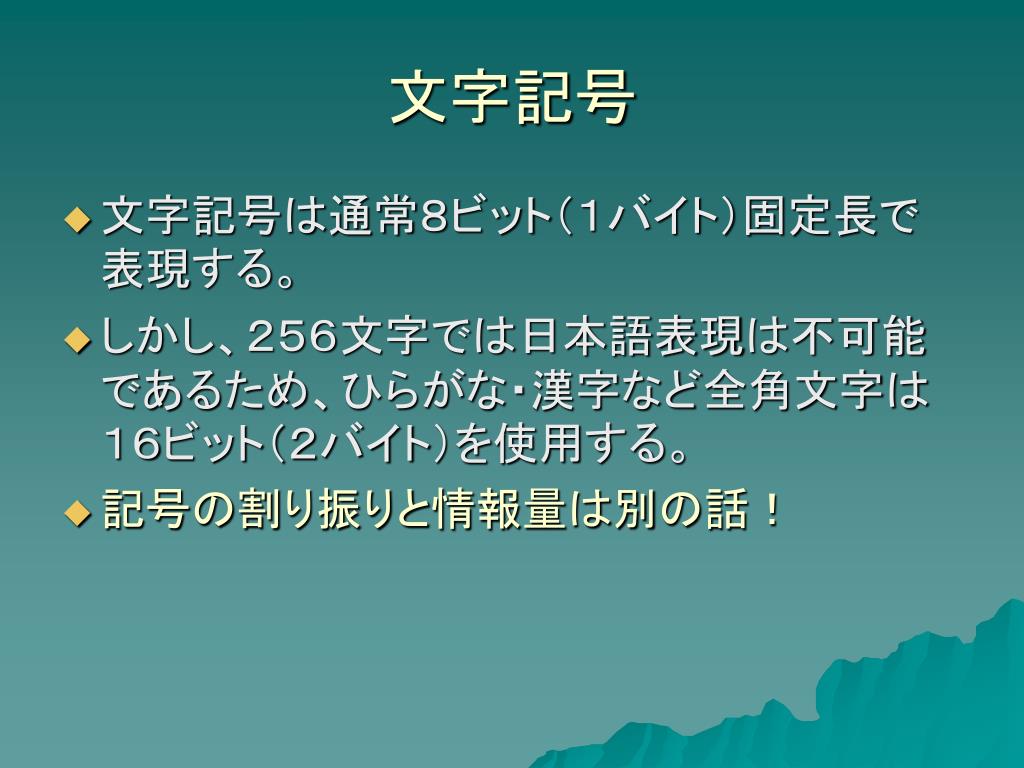 文字記号

◆ 文字記号は通常8ビット（１バイト）固定長で表現する。

◆ しかし、２５６文字では日本語表現は不可能であるため、ひらがな・漢字など全角文字は１６ビット（２バイト）を使用する。

◆ 記号の割り振りと情報量は別の話！